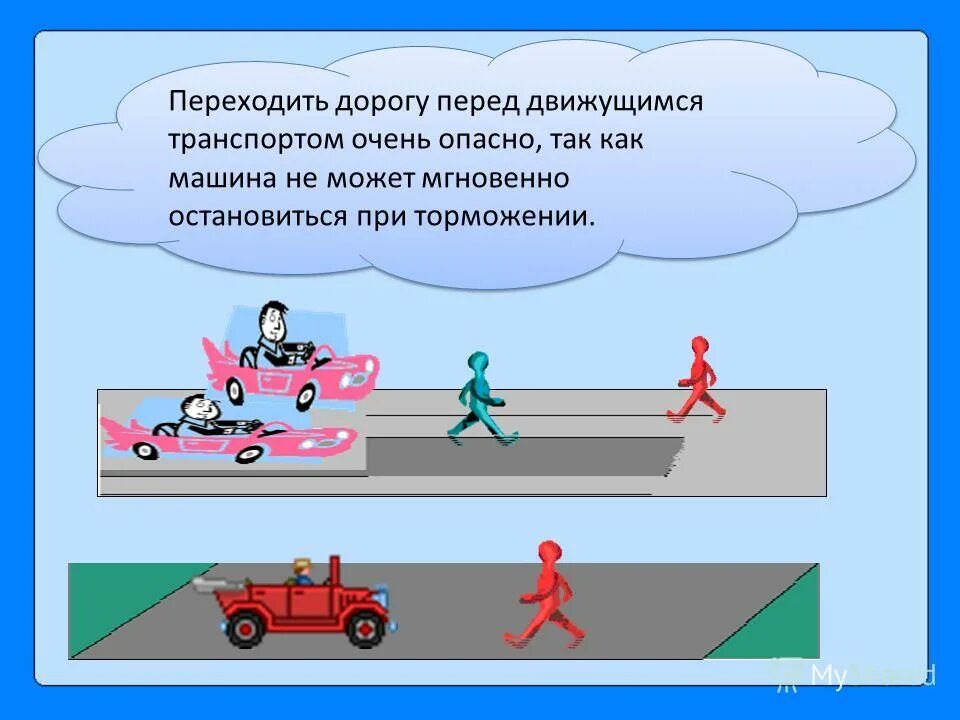 Переходить дорогу перед движущимся транспортом очень опасно, так как машина не может мгновенно остановиться при торможении.

MyShared